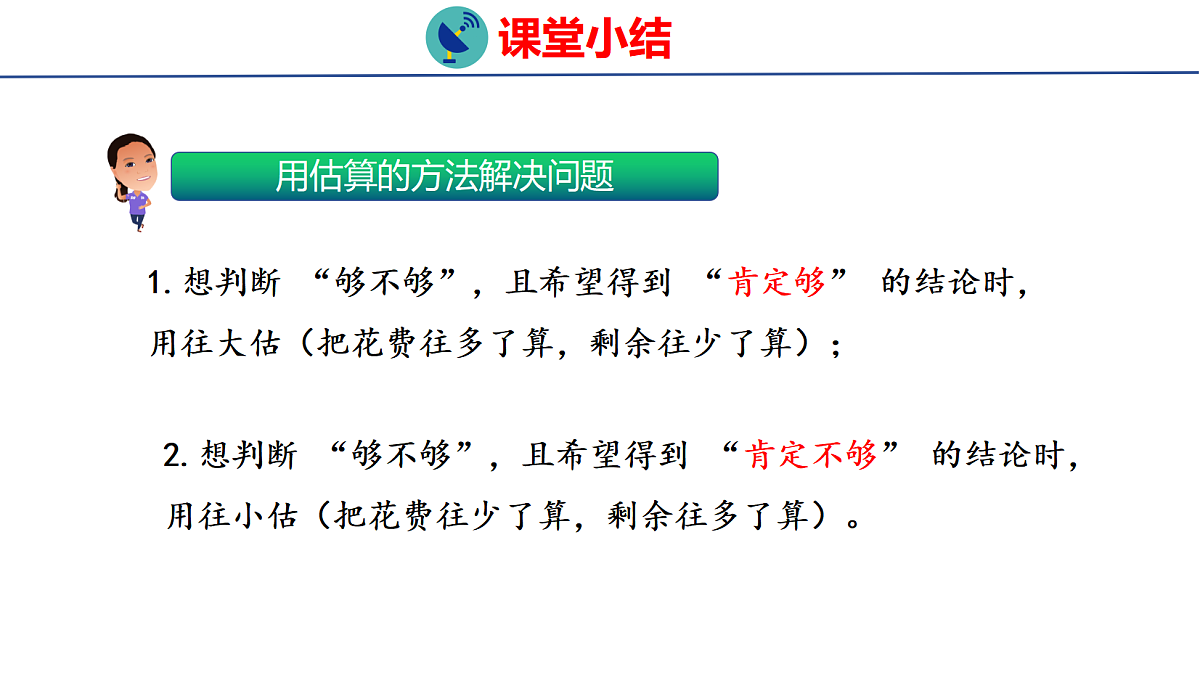 课堂小结

用估算的方法解决问题

1.想判断“够不够”，且希望得到“肯定够”的结论时，用往大估（把花费往多了算，剩余往少了算）；

2.想判断“够不够”，且希望得到“肯定不够”的结论时，用往小估（把花费往少了算，剩余往多了算）。